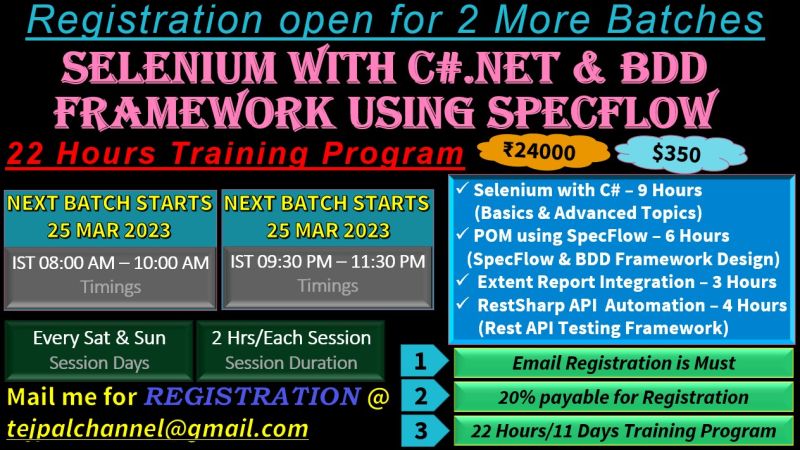 Registration open for 2 More Batches

SELENIUM WITH C#.NET & BDD FRAMEWORK USING SPECFLOW

22 Hours Training Program

₹24000

$350

NEXT BATCH STARTS 25 MAR 2023

IST 08:00 AM – 10:00 AM
Timings

NEXT BATCH STARTS 25 MAR 2023

IST 09:30 PM – 11:30 PM
Timings

✓ Selenium with C# – 9 Hours (Basics & Advanced Topics)
✓ POM using SpecFlow – 6 Hours (SpecFlow & BDD Framework Design)
✓ Extent Report Integration – 3 Hours
✓ RestSharp API Automation – 4 Hours (Rest API Testing Framework)

Every Sat & Sun
Session Days

2 Hrs/Each Session
Session Duration

Mail me for REGISTRATION @ tejpalchannel@gmail.com

1 Email Registration is Must

2 20% payable for Registration

3 22 Hours/11 Days Training Program